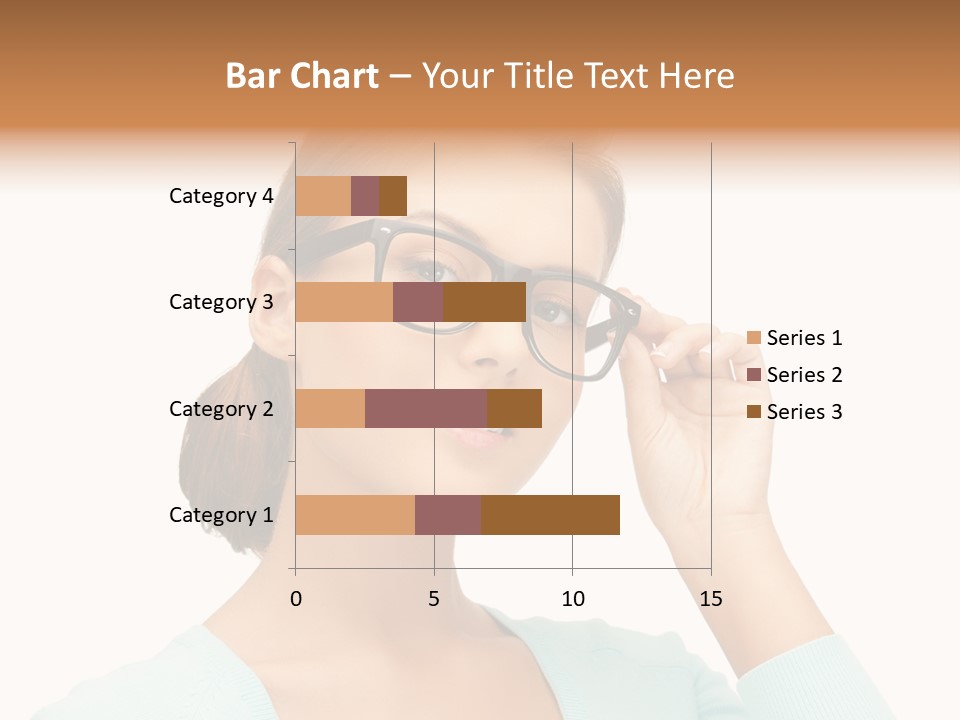 Bar Chart – Your Title Text Here

Category 4
Category 3
Category 2
Category 1

0
5
10
15

Series 1
Series 2
Series 3